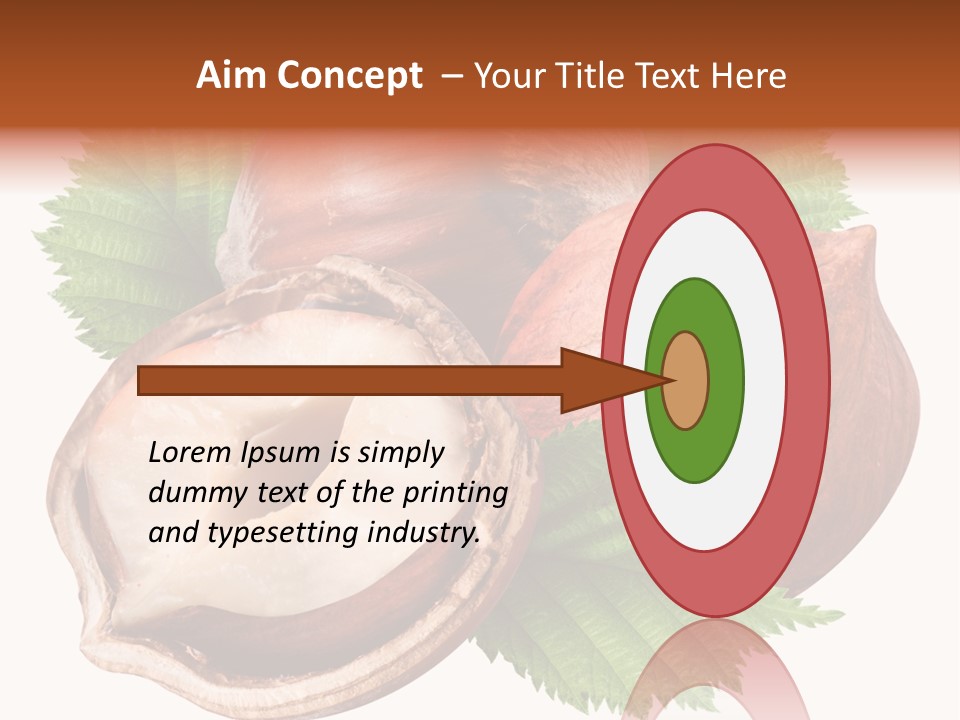 Aim Concept – Your Title Text Here

Lorem Ipsum is simply dummy text of the printing and typesetting industry.